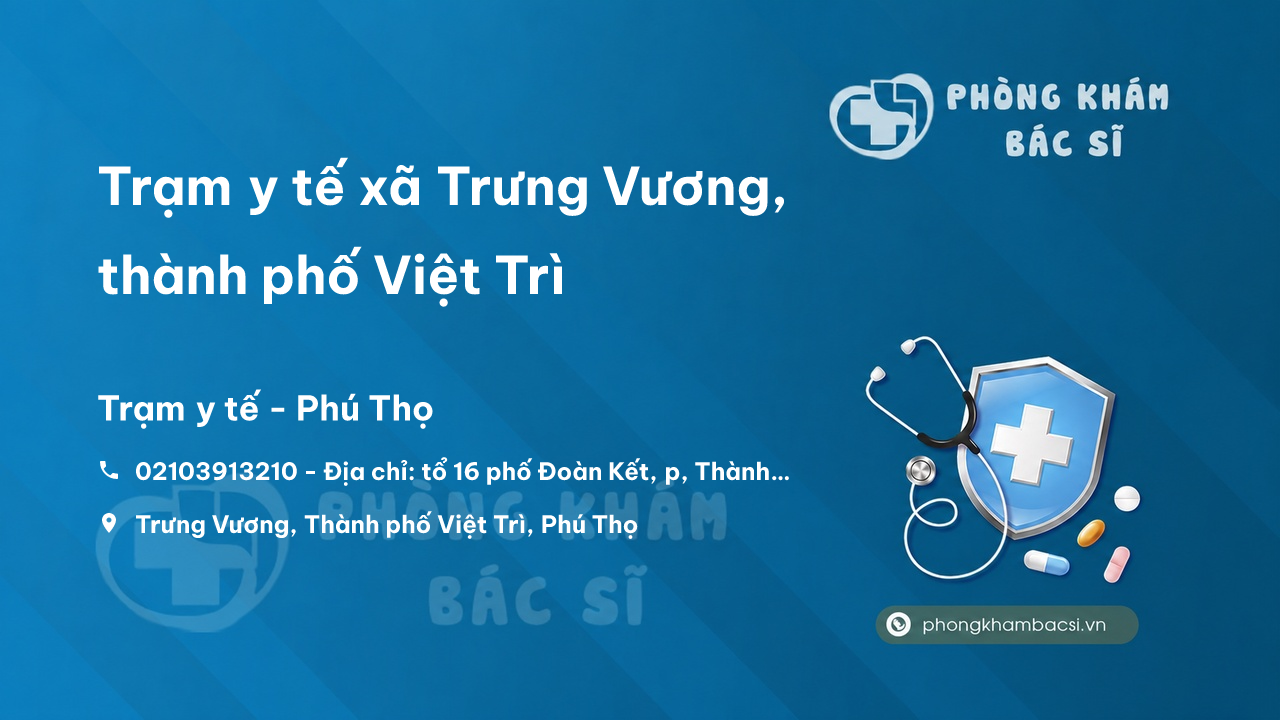 PHÒNG KHÁM BÁC SĨ

Trạm y tế xã Trưng Vương, thành phố Việt Trì

Trạm y tế - Phú Thọ

02103913210 - Địa chỉ: tổ 16 phố Đoàn Kết, p, Thành...

Trưng Vương, Thành phố Việt Trì, Phú Thọ

PHÒNG KHÁM BÁC SĨ

phongkhambacsi.vn